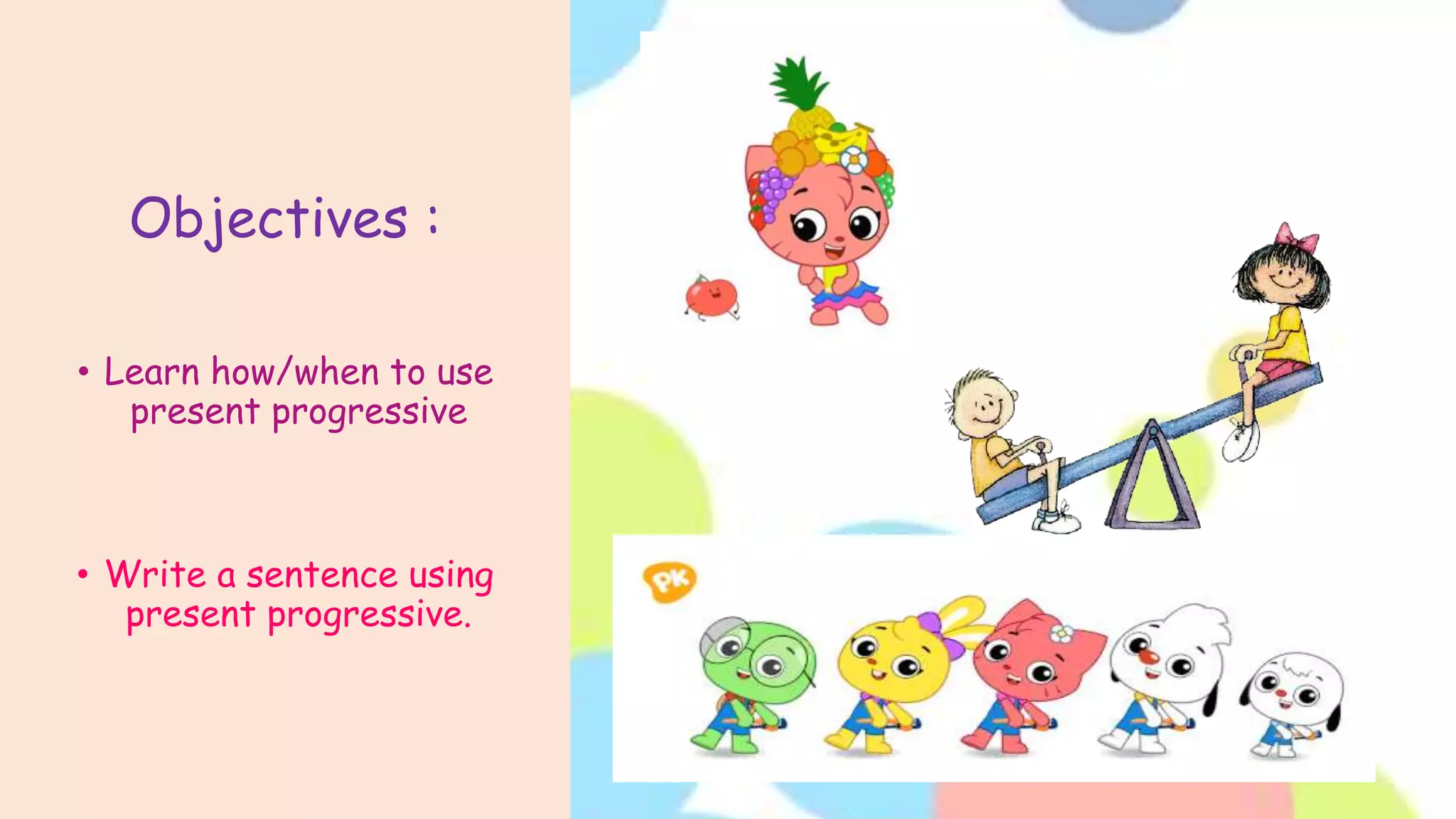 Objectives :

• Learn how/when to use present progressive

• Write a sentence using present progressive.

PK